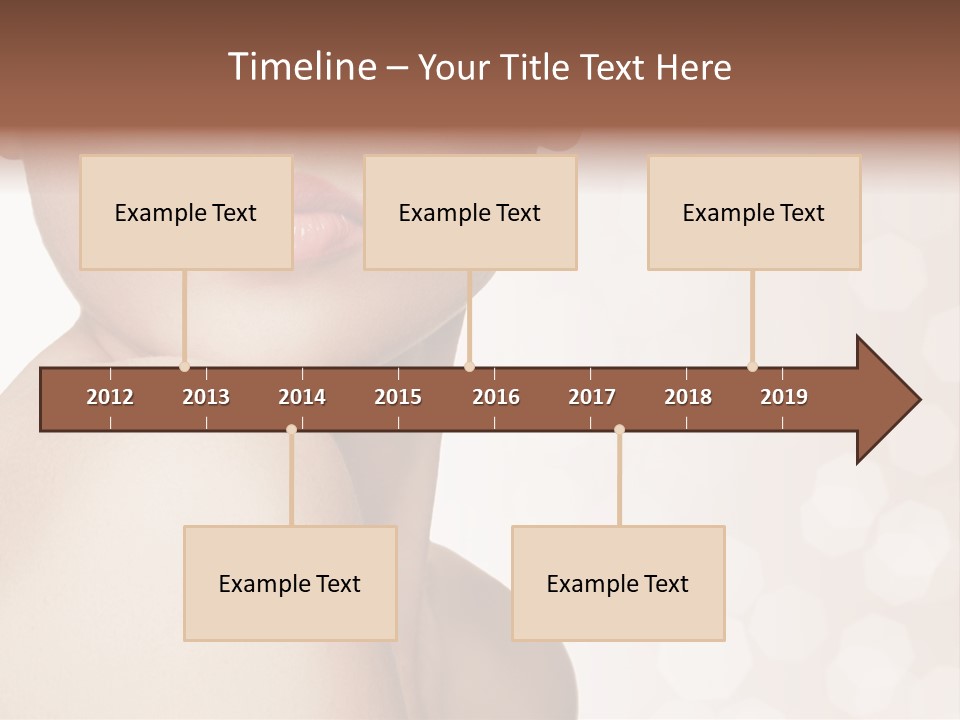 Timeline – Your Title Text Here

Example Text

Example Text

Example Text

2012 2013 2014 2015 2016 2017 2018 2019

Example Text

Example Text